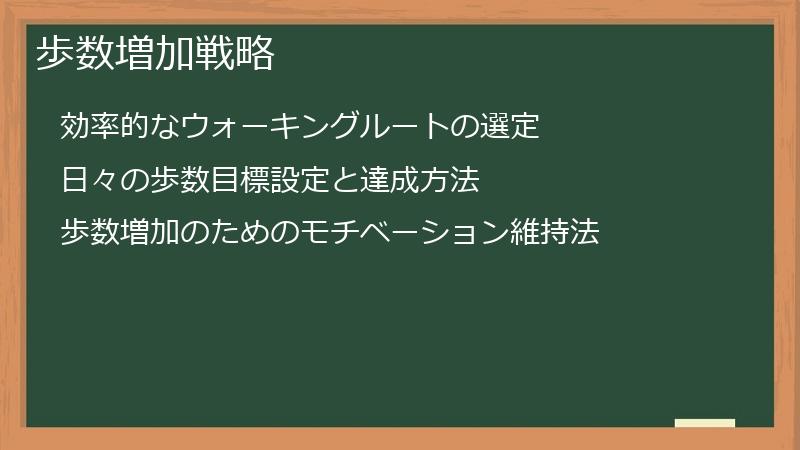 歩数増加戦略

効率的なウォーキングルートの選定

日々の歩数目標設定と達成方法

歩数増加のためのモチベーション維持法